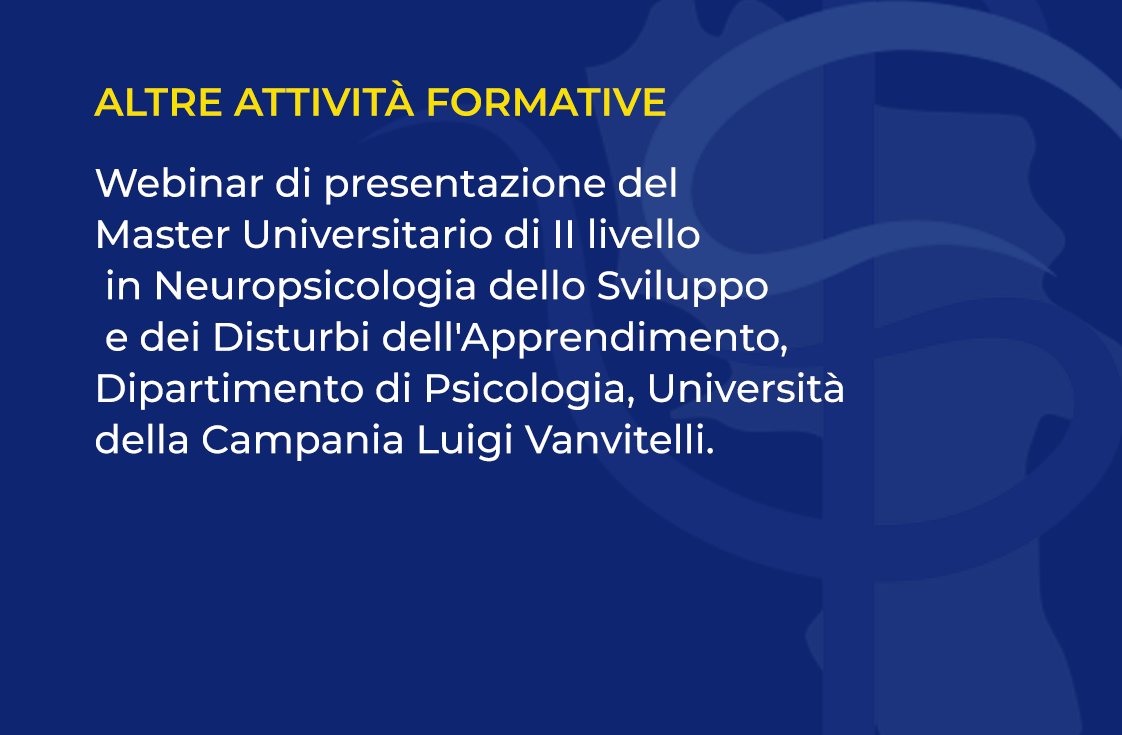 ALTRE ATTIVITÀ FORMATIVE

Webinar di presentazione del Master Universitario di II livello in Neuropsicologia dello Sviluppo e dei Disturbi dell'Apprendimento, Dipartimento di Psicologia, Università della Campania Luigi Vanvitelli.